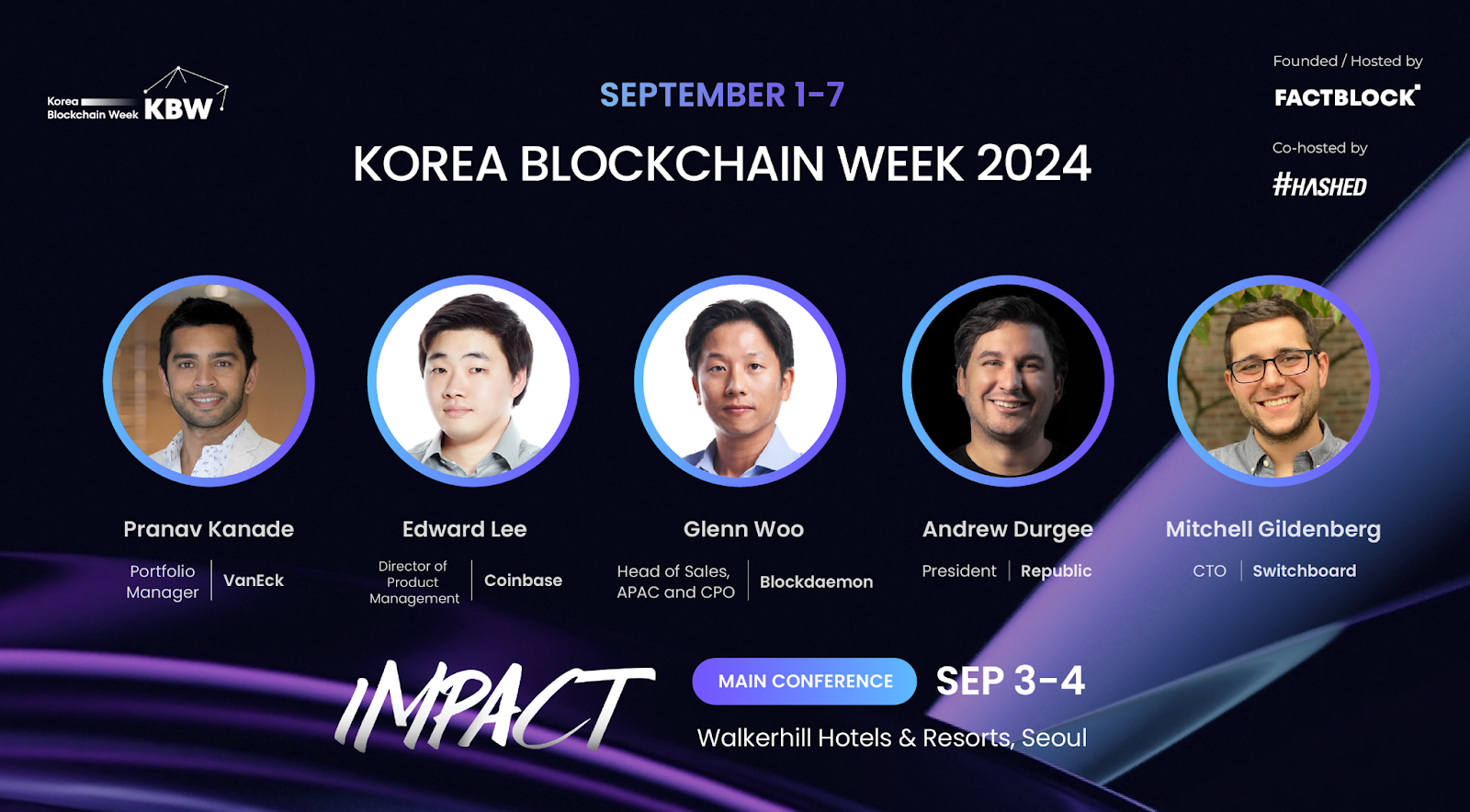 Korea Blockchain Week KBW

SEPTEMBER 1-7

KOREA BLOCKCHAIN WEEK 2024

Founded / Hosted by
FACTBLOCK

Co-hosted by
#HASHED

Pranav Kanade
Portfolio Manager | VanEck

Edward Lee
Director of Product Management | Coinbase

Glenn Woo
Head of Sales, APAC and CPO | Blockdaemon

Andrew Durgee
President | Republic

Mitchell Gildenberg
CTO | Switchboard

IMPACT

MAIN CONFERENCE SEP 3-4

Walkerhill Hotels & Resorts, Seoul